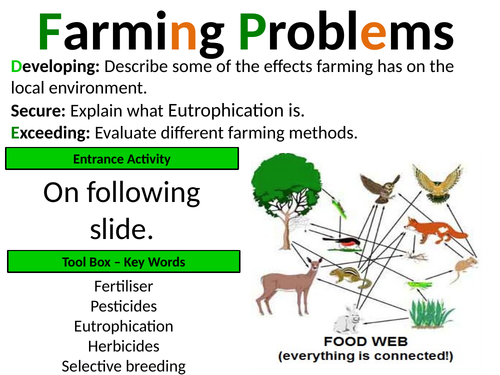 Farming Problems

Developing: Describe some of the effects farming has on the local environment.

Secure: Explain what Eutrophication is.

Exceeding: Evaluate different farming methods.

Entrance Activity

On following slide.

Tool Box – Key Words

Fertiliser
Pesticides
Eutrophication
Herbicides
Selective breeding

FOOD WEB
(everything is connected!)